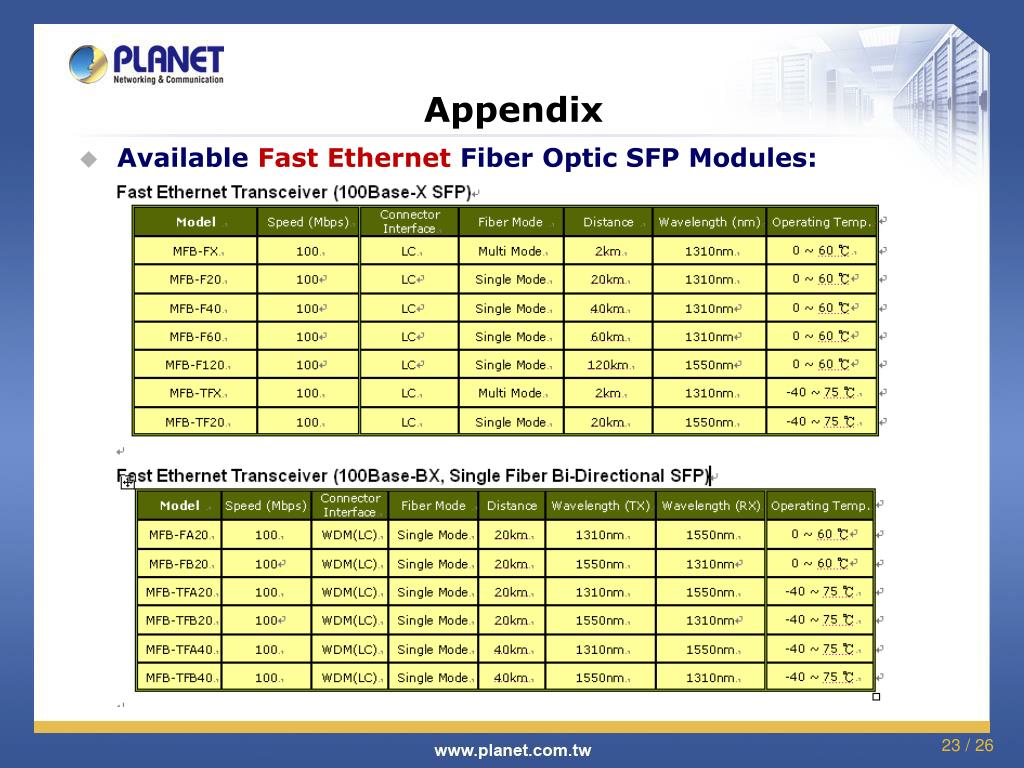 PLANET
Networking & Communication

Appendix

Available Fast Ethernet Fiber Optic SFP Modules:

Fast Ethernet Transceiver (100Base-X SFP)

| Model | Speed (Mbps) | Connector Interface | Fiber Mode | Distance | Wavelength (nm) | Operating Temp. |
|---|---|---|---|---|---|---|
| MFB-FX | 100 | LC | Multi Mode | 2km | 1310nm | 0 ~ 60 ℃ |
| MFB-F20 | 100 | LC | Single Mode | 20km | 1310nm | 0 ~ 60 ℃ |
| MFB-F40 | 100 | LC | Single Mode | 40km | 1310nm | 0 ~ 60 ℃ |
| MFB-F60 | 100 | LC | Single Mode | 60km | 1310nm | 0 ~ 60 ℃ |
| MFB-F120 | 100 | LC | Single Mode | 120km | 1550nm | 0 ~ 60 ℃ |
| MFB-TFX | 100 | LC | Multi Mode | 2km | 1310nm | -40 ~ 75 ℃ |
| MFB-TF20 | 100 | LC | Single Mode | 20km | 1550nm | -40 ~ 75 ℃ |

Fast Ethernet Transceiver (100Base-BX, Single Fiber Bi-Directional SFP)

| Model | Speed (Mbps) | Connector Interface | Fiber Mode | Distance | Wavelength (TX) | Wavelength (RX) | Operating Temp. |
|---|---|---|---|---|---|---|---|
| MFB-FA20 | 100 | WDM(LC) | Single Mode | 20km | 1310nm | 1550nm | 0 ~ 60 ℃ |
| MFB-FB20 | 100 | WDM(LC) | Single Mode | 20km | 1550nm | 1310nm | 0 ~ 60 ℃ |
| MFB-TFA20 | 100 | WDM(LC) | Single Mode | 20km | 1310nm | 1550nm | -40 ~ 75 ℃ |
| MFB-TFB20 | 100 | WDM(LC) | Single Mode | 20km | 1550nm | 1310nm | -40 ~ 75 ℃ |
| MFB-TFA40 | 100 | WDM(LC) | Single Mode | 40km | 1310nm | 1550nm | -40 ~ 75 ℃ |
| MFB-TFB40 | 100 | WDM(LC) | Single Mode | 40km | 1550nm | 1310nm | -40 ~ 75 ℃ |

www.planet.com.tw

23 / 26